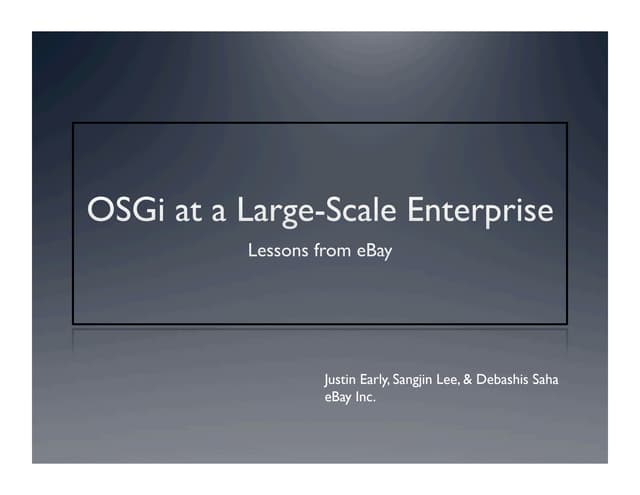 OSGi at a Large-Scale Enterprise

Lessons from eBay

Justin Early, Sangjin Lee, & Debashis Saha
eBay Inc.